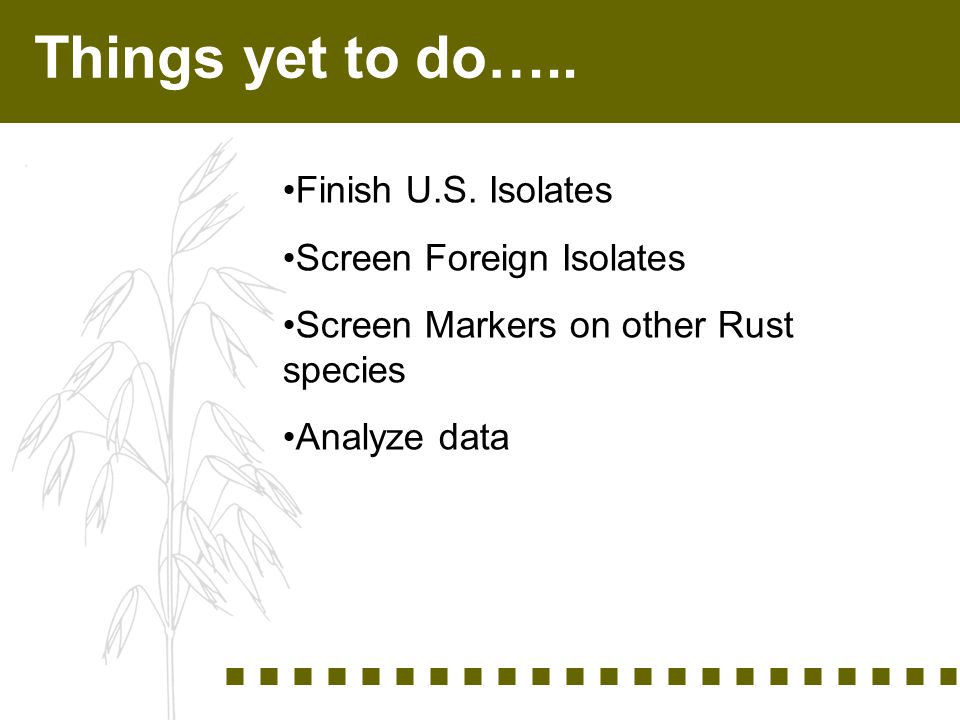 Things yet to do…..

•Finish U.S. Isolates

•Screen Foreign Isolates

•Screen Markers on other Rust species

•Analyze data